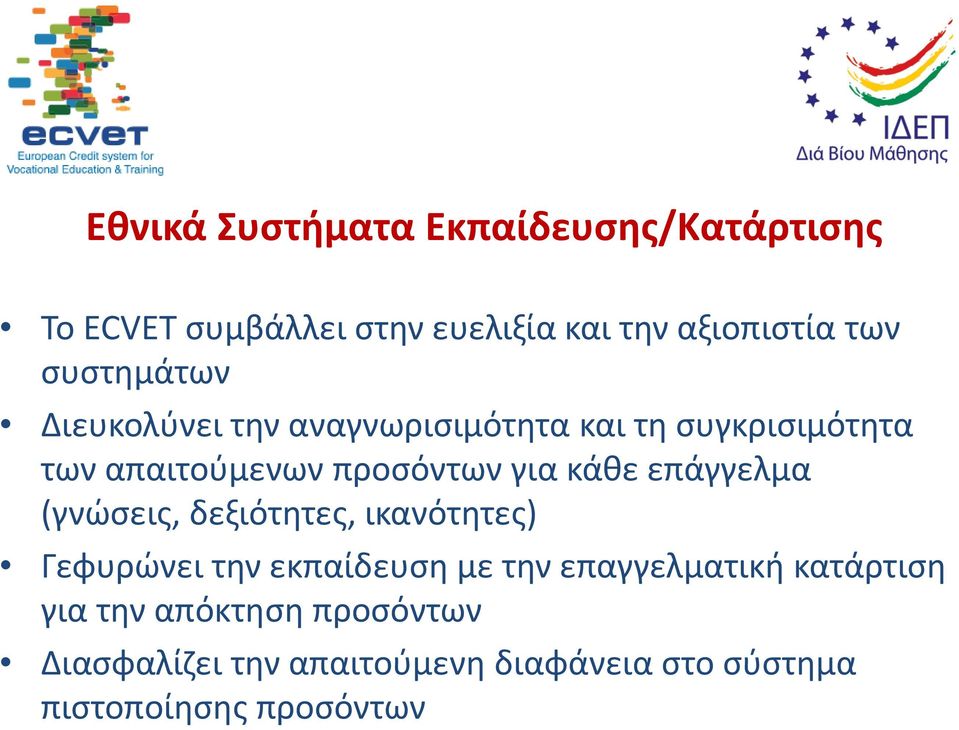 ecvet
European Credit system for Vocational Education & Training

ΙΔΕΠ
Διά Βίου Μάθησης

Εθνικά Συστήματα Εκπαίδευσης/Κατάρτισης

• Το ECVET συμβάλλει στην ευελιξία και την αξιοπιστία των συστημάτων
• Διευκολύνει την αναγνωρισιμότητα και τη συγκρισιμότητα των απαιτούμενων προσόντων για κάθε επάγγελμα (γνώσεις, δεξιότητες, ικανότητες)
• Γεφυρώνει την εκπαίδευση με την επαγγελματική κατάρτιση για την απόκτηση προσόντων
• Διασφαλίζει την απαιτούμενη διαφάνεια στο σύστημα πιστοποίησης προσόντων